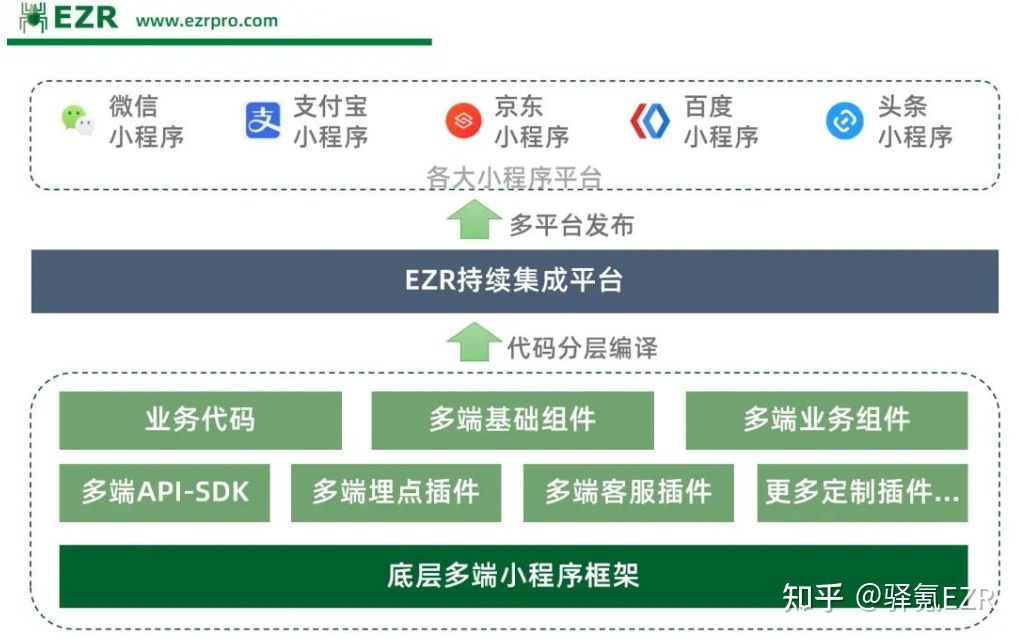 EZR www.ezrpro.com

微信小程序
支付宝小程序
京东小程序
百度小程序
头条小程序
各大小程序平台

多平台发布

EZR持续集成平台

代码分层编译

业务代码
多端基础组件
多端业务组件
多端API-SDK
多端埋点插件
多端客服插件
更多定制插件...
底层多端小程序框架

知乎 @驿氪EZR